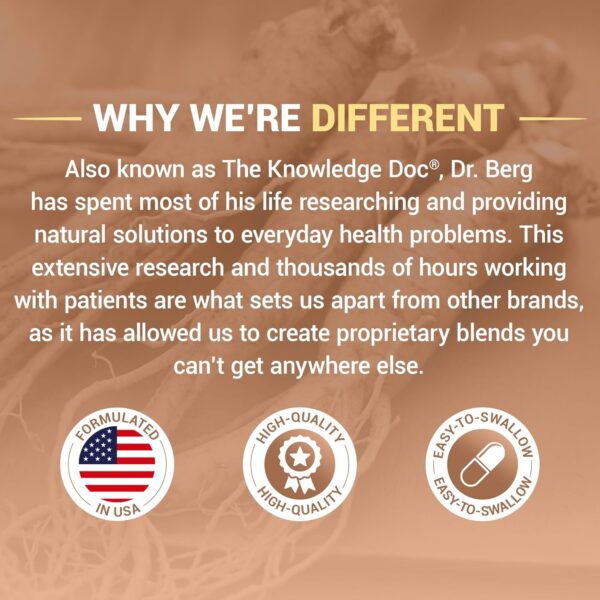 WHY WE'RE DIFFERENT

Also known as The Knowledge Doc®, Dr. Berg has spent most of his life researching and providing natural solutions to everyday health problems. This extensive research and thousands of hours working with patients are what sets us apart from other brands, as it has allowed us to create proprietary blends you can't get anywhere else.

FORMULATED IN USA

HIGH-QUALITY HIGH-QUALITY

EASY-TO-SWALLOW EASY-TO-SWALLOW